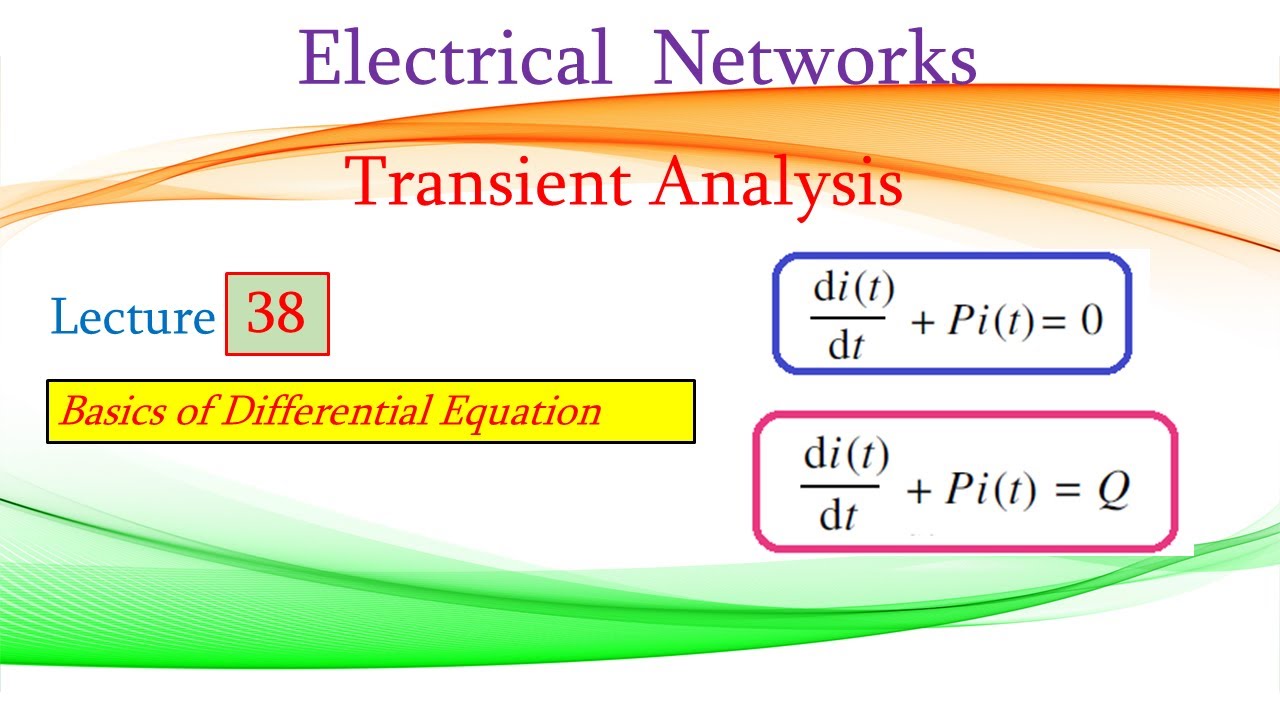 Electrical Networks

Transient Analysis

Lecture 38

Basics of Differential Equation

$\frac{di(t)}{dt} + Pi(t) = 0$

$\frac{di(t)}{dt} + Pi(t) = Q$